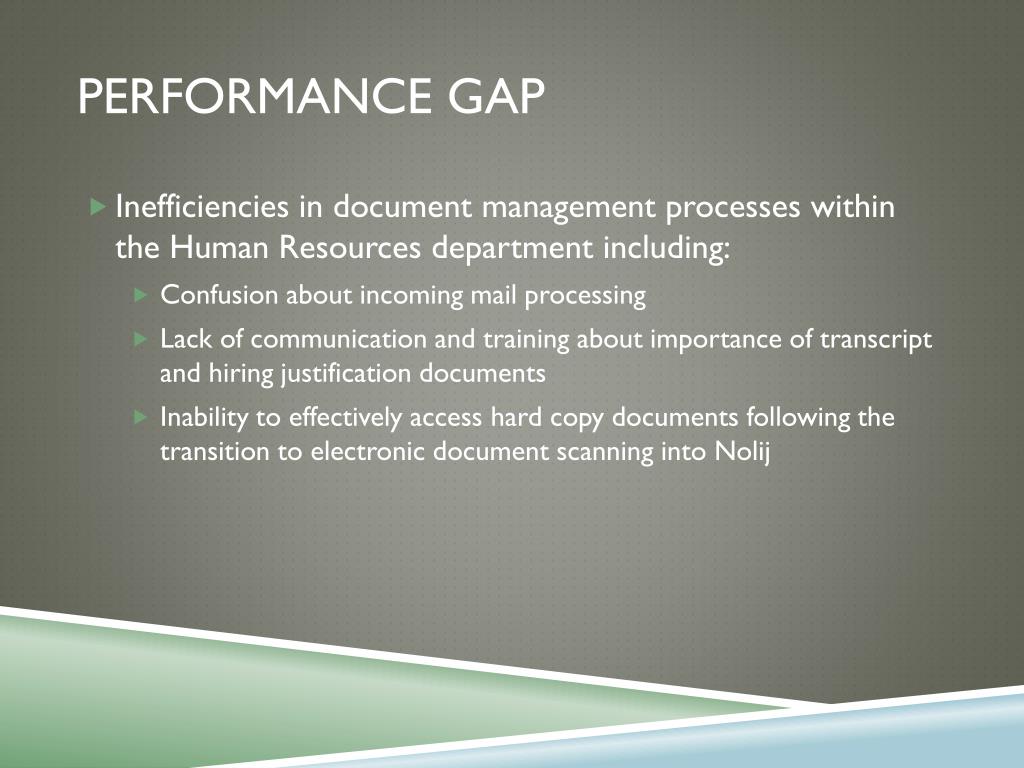 PERFORMANCE GAP

Inefficiencies in document management processes within the Human Resources department including:

Confusion about incoming mail processing

Lack of communication and training about importance of transcript and hiring justification documents

Inability to effectively access hard copy documents following the transition to electronic document scanning into Nolij